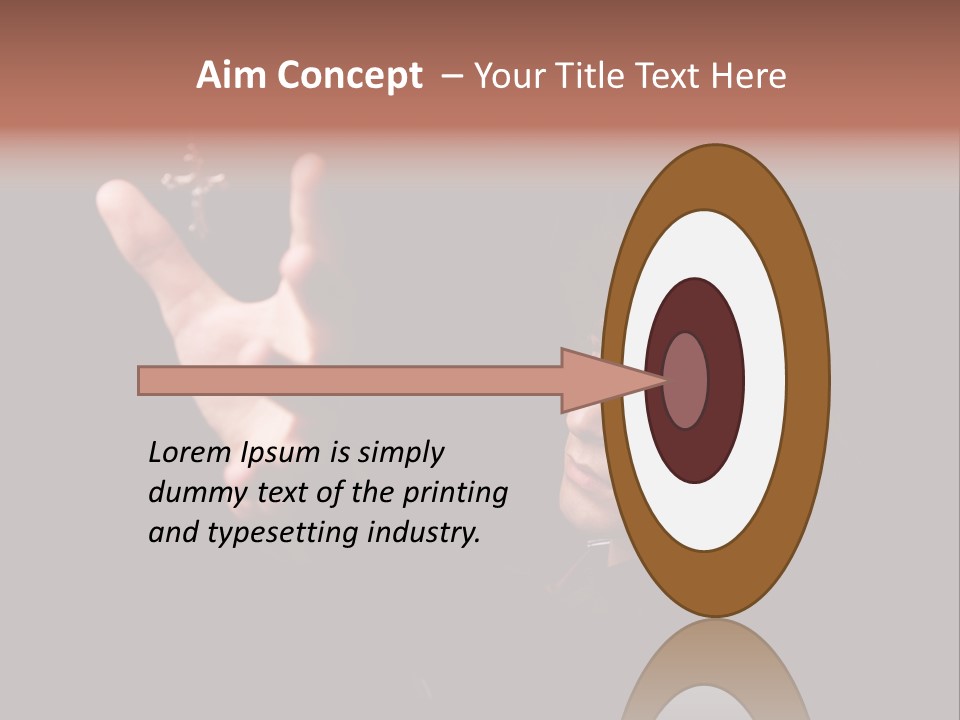 Aim Concept – Your Title Text Here

Lorem Ipsum is simply dummy text of the printing and typesetting industry.